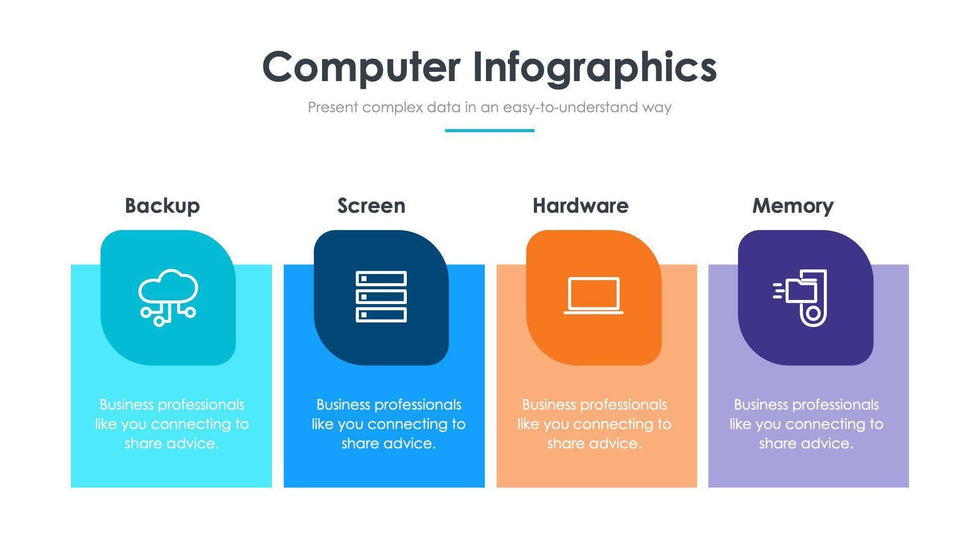 Computer Infographics

Present complex data in an easy-to-understand way

Backup

Business professionals like you connecting to share advice.

Screen

Business professionals like you connecting to share advice.

Hardware

Business professionals like you connecting to share advice.

Memory

Business professionals like you connecting to share advice.